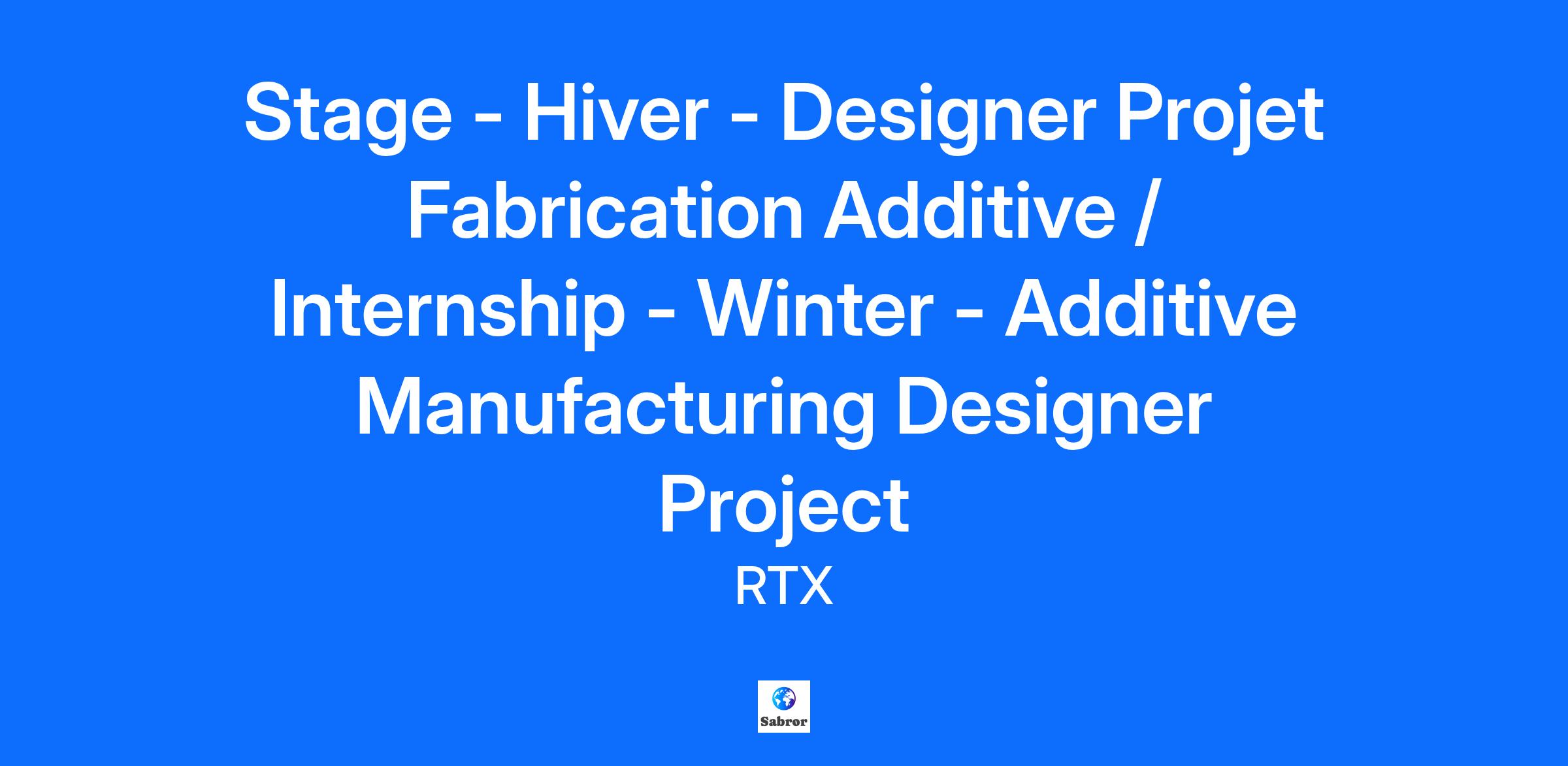 Stage - Hiver - Designer Projet Fabrication Additive / Internship - Winter - Additive Manufacturing Designer Project

RTX

Sabror